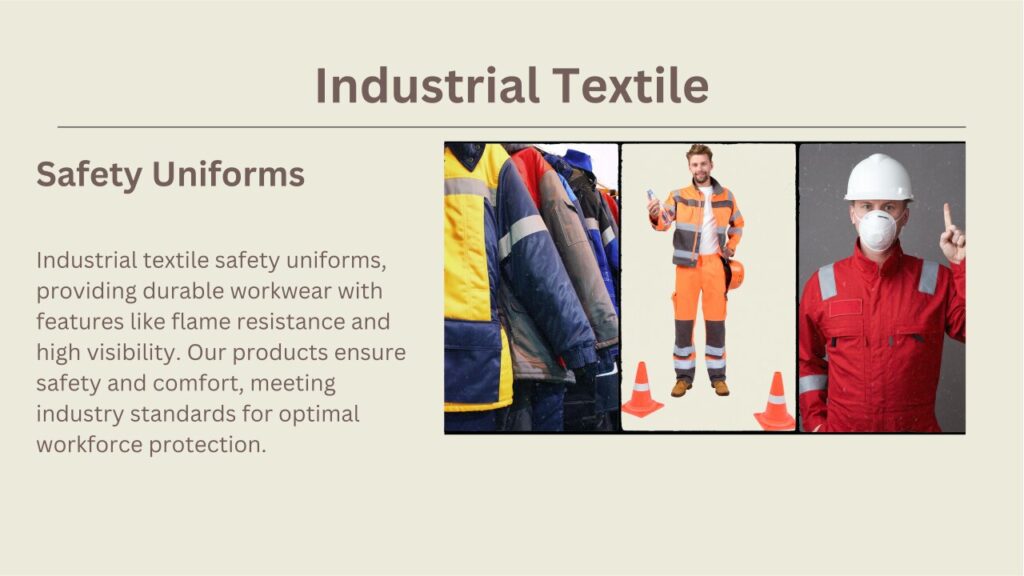 Industrial Textile

Safety Uniforms

Industrial textile safety uniforms, providing durable workwear with features like flame resistance and high visibility. Our products ensure safety and comfort, meeting industry standards for optimal workforce protection.